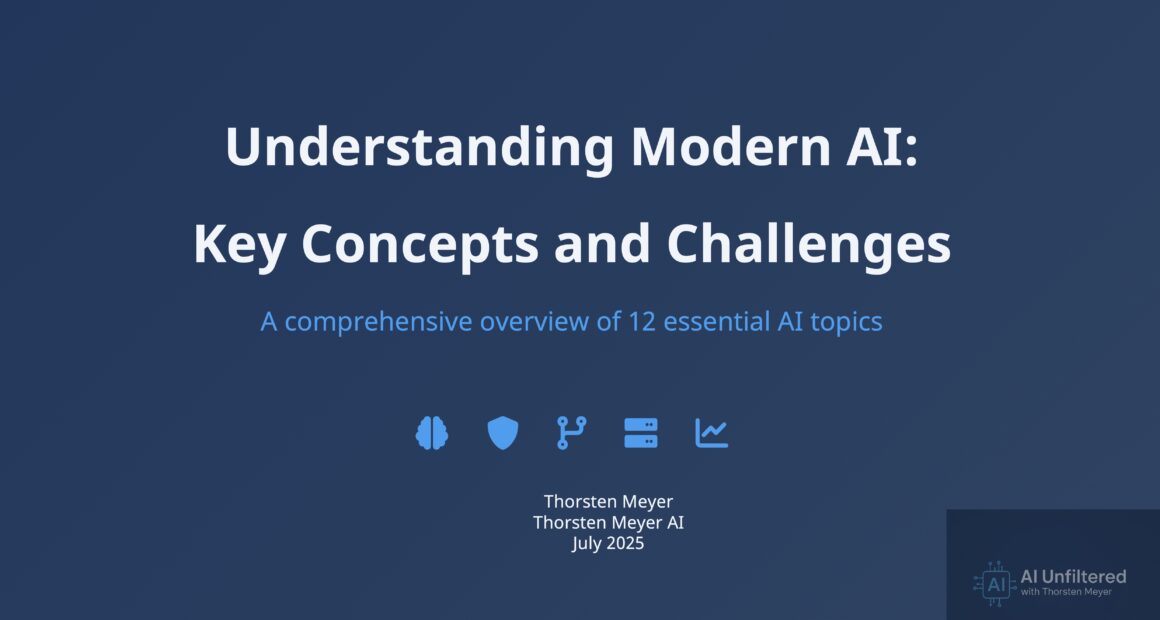 Understanding Modern AI:
Key Concepts and Challenges

A comprehensive overview of 12 essential AI topics

Thorsten Meyer
Thorsten Meyer AI
July 2025

AI
AI Unfiltered
with Thorsten Meyer